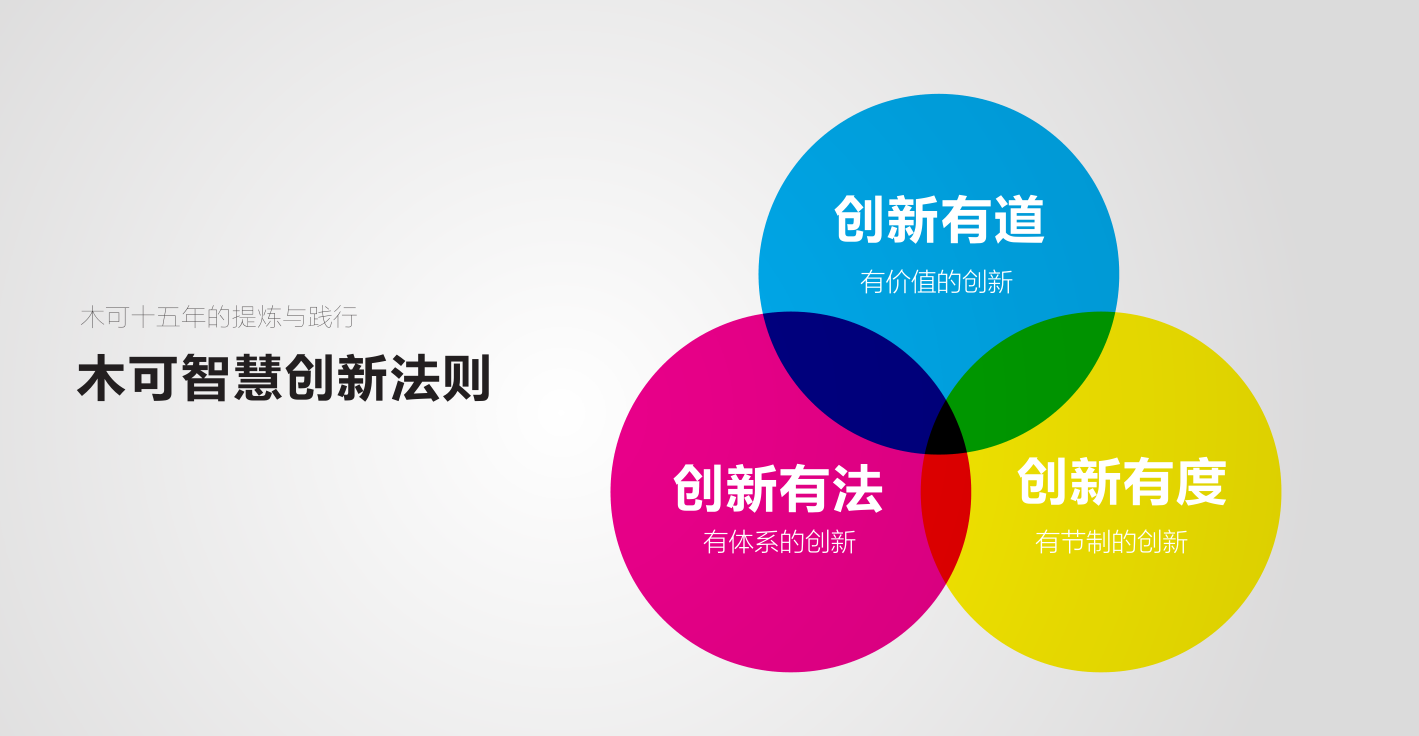 木可十五年的提炼与践行

木可智慧创新法则

创新有道

有价值的创新

创新有法

有体系的创新

创新有度

有节制的创新